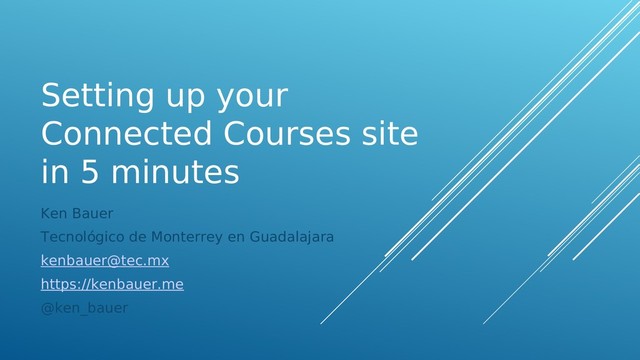 Setting up your Connected Courses site in 5 minutes

Ken Bauer

Tecnológico de Monterrey en Guadalajara

kenbauer@tec.mx

https://kenbauer.me

@ken_bauer